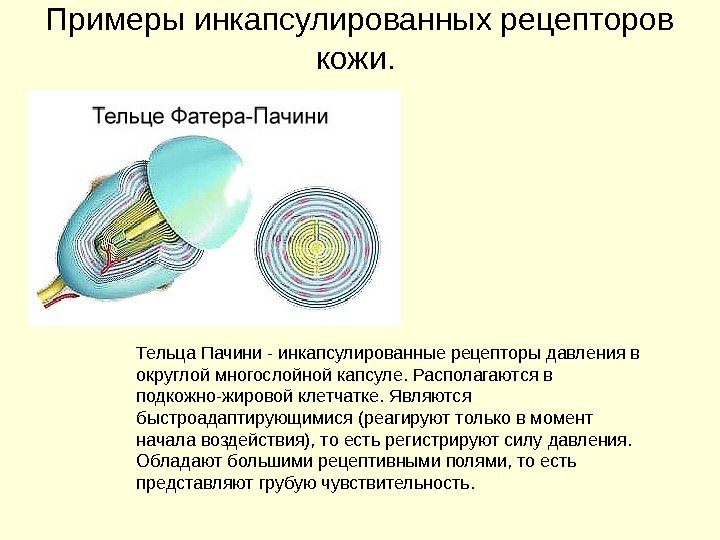 Примеры инкапсулированных рецепторов кожи.

Тельце Фатера-Пачини

Тельца Пачини - инкапсулированные рецепторы давления в округлой многослойной капсуле. Располагаются в подкожно-жировой клетчатке. Являются быстроадаптирующимися (реагируют только в момент начала воздействия), то есть регистрируют силу давления. Обладают большими рецептивными полями, то есть представляют грубую чувствительность.